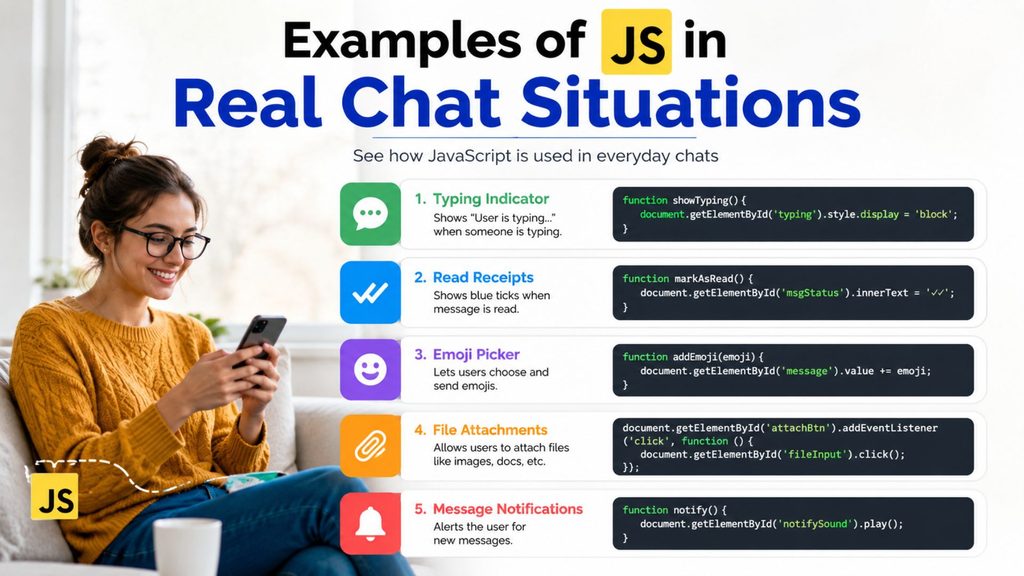 Examples of JS in
Real Chat Situations

See how JavaScript is used in everyday chats

1. Typing Indicator
Shows "User is typing..." when someone is typing.

function showTyping() {
    document.getElementById('typing').style.display = 'block';
}

2. Read Receipts
Shows blue ticks when message is read.

function markAsRead() {
    document.getElementById('msgStatus').innerText = '✓✓';
}

3. Emoji Picker
Lets users choose and send emojis.

function addEmoji(emoji) {
    document.getElementById('message').value += emoji;
}

4. File Attachments
Allows users to attach files like images, docs, etc.

document.getElementById('attachBtn').addEventListener
('click', function () {
    document.getElementById('fileInput').click();
});

5. Message Notifications
Alerts the user for new messages.

function notify() {
    document.getElementById('notifySound').play();
}

JS